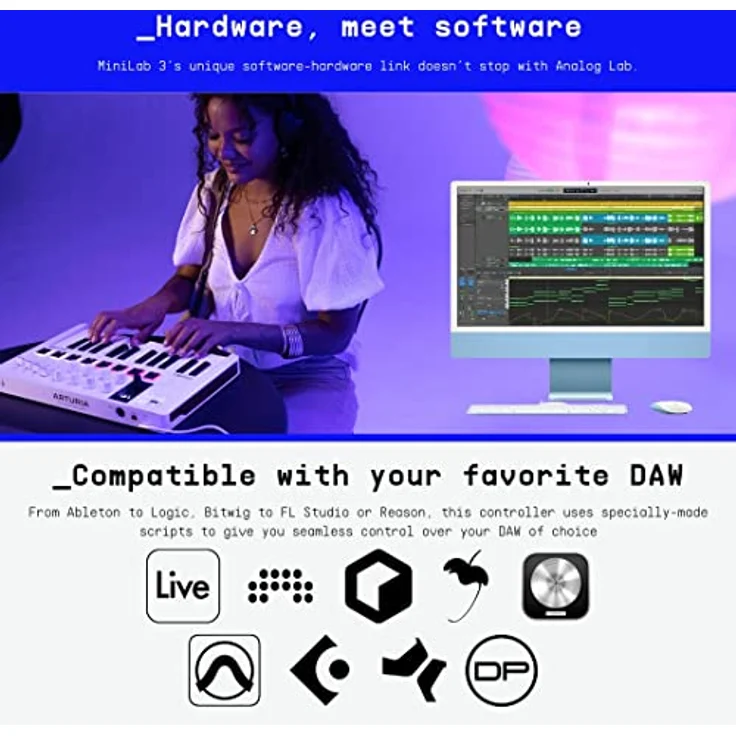 _Hardware, meet software

MiniLab 3's unique software-hardware link doesn't stop with Analog Lab.

ARTURIA

_Compatible with your favorite DAW

From Ableton to Logic, Bitwig to FL Studio or Reason, this controller uses specially-made scripts to give you seamless control over your DAW of choice

Live

DP